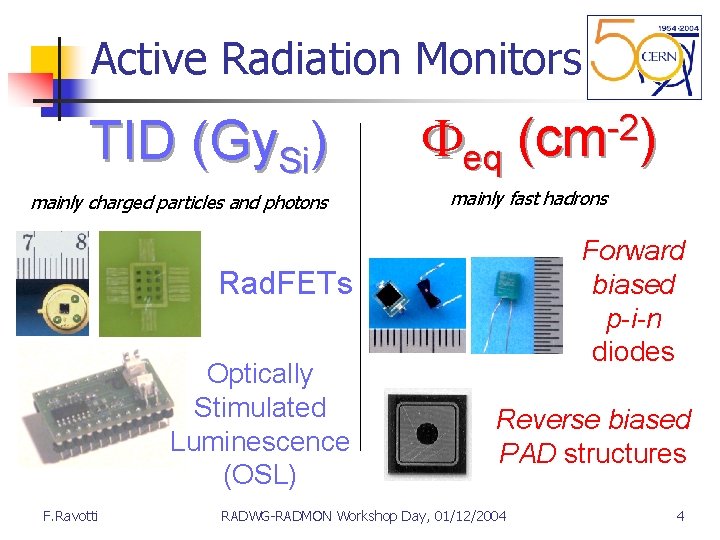 Active Radiation Monitors

1954-2004
50
CERN

TID ($Gy_{Si}$)

mainly charged particles and photons

7 8

RadFETs

Optically Stimulated Luminescence (OSL)

$\Phi_{eq}$ ($cm^{-2}$)

mainly fast hadrons

Forward biased p-i-n diodes

Reverse biased PAD structures

F.Ravotti

RADWG-RADMON Workshop Day, 01/12/2004

4